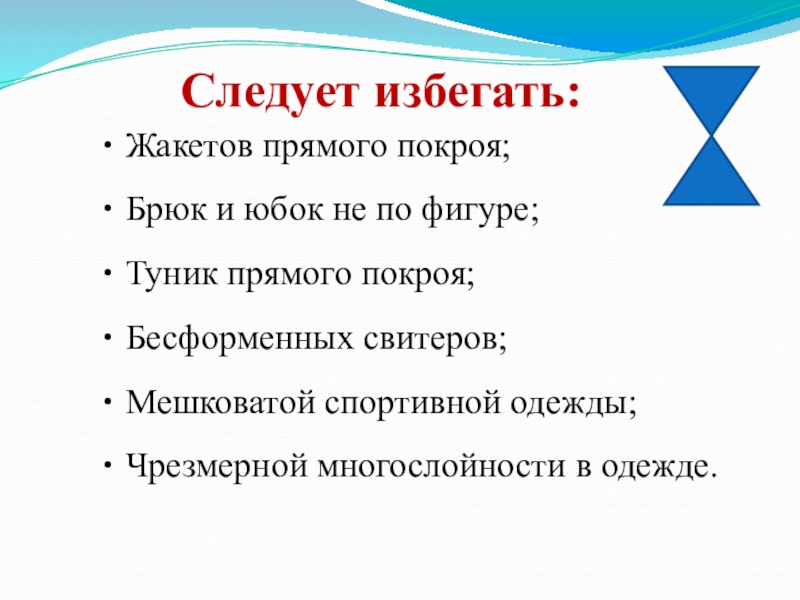 Следует избегать:

• Жакетов прямого покроя;
• Брюк и юбок не по фигуре;
• Туник прямого покроя;
• Бесформенных свитеров;
• Мешковатой спортивной одежды;
• Чрезмерной многослойности в одежде.